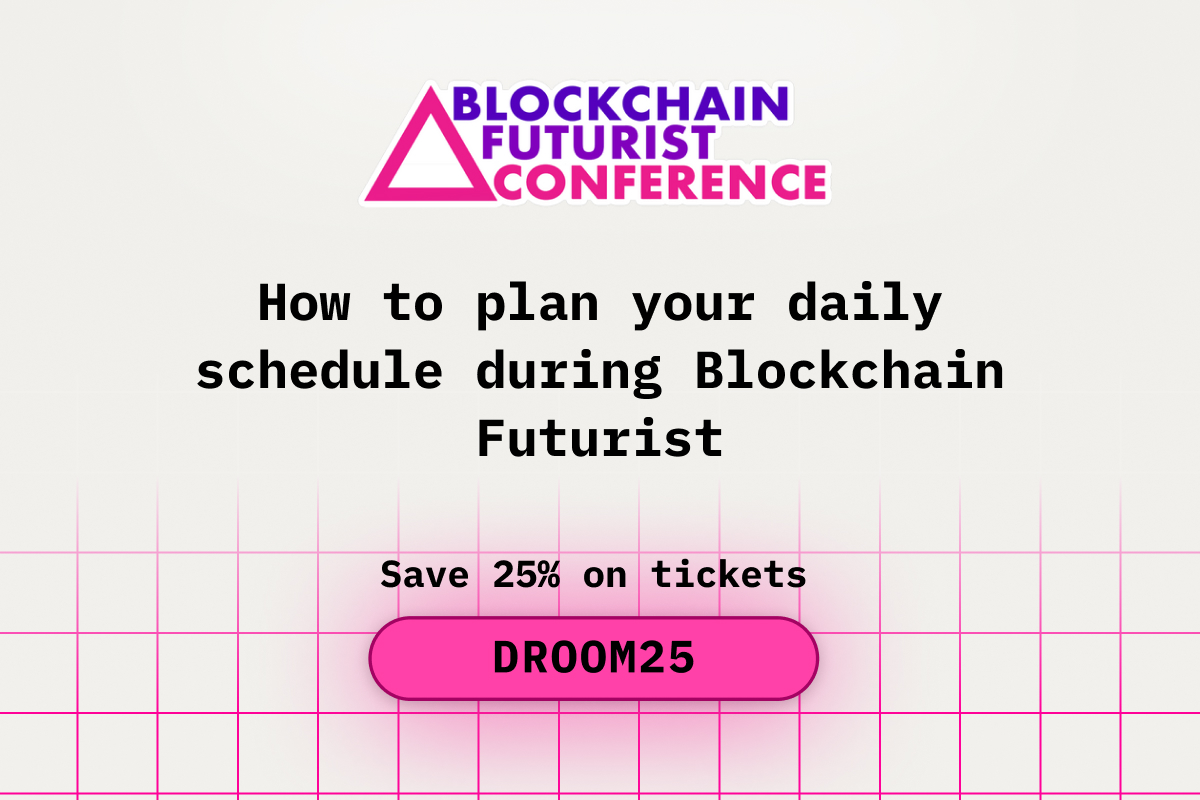 BLOCKCHAIN
FUTURIST
CONFERENCE

How to plan your daily schedule during Blockchain Futurist

Save 25% on tickets

DROOM25